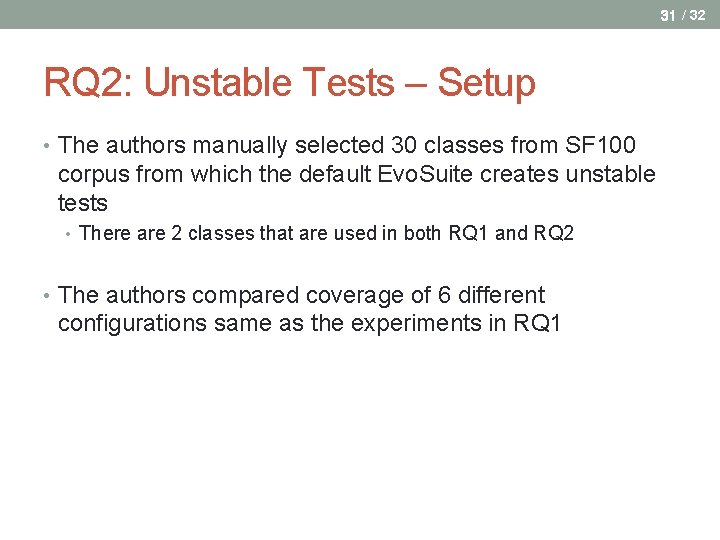 31 / 32

RQ2: Unstable Tests – Setup

• The authors manually selected 30 classes from SF100 corpus from which the default EvoSuite creates unstable tests
  • There are 2 classes that are used in both RQ1 and RQ2

• The authors compared coverage of 6 different configurations same as the experiments in RQ1